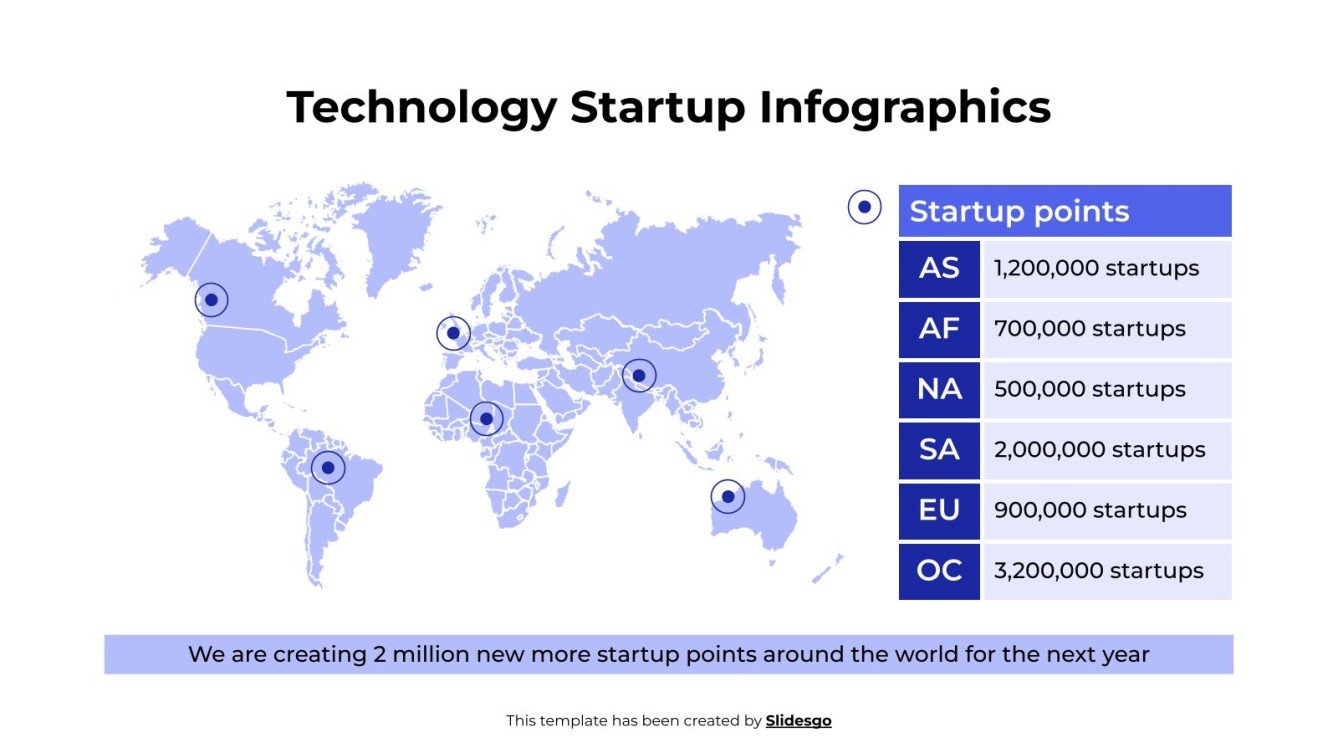 Technology Startup Infographics

| Startup points | |
|---|---|
| AS | 1,200,000 startups |
| AF | 700,000 startups |
| NA | 500,000 startups |
| SA | 2,000,000 startups |
| EU | 900,000 startups |
| OC | 3,200,000 startups |

We are creating 2 million new more startup points around the world for the next year

This template has been created by Slidesgo